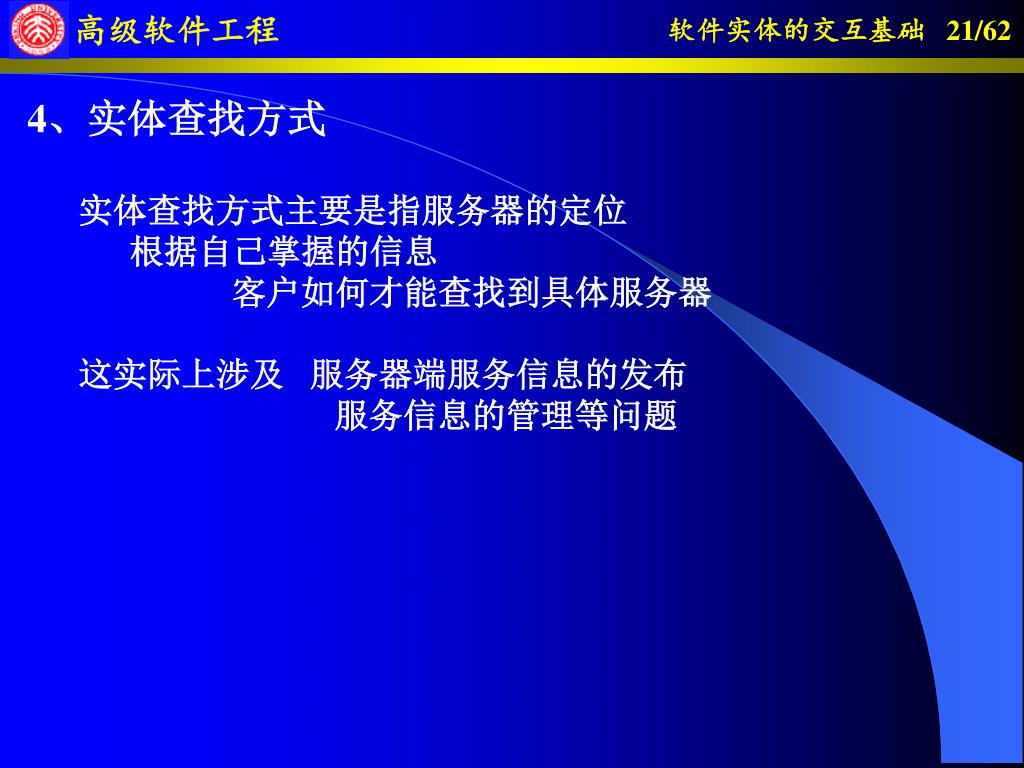 高级软件工程

软件实体的交互基础 21/62

4、实体查找方式

实体查找方式主要是指服务器的定位
根据自己掌握的信息
客户如何才能查找到具体服务器

这实际上涉及 服务器端服务信息的发布
服务信息的管理等问题